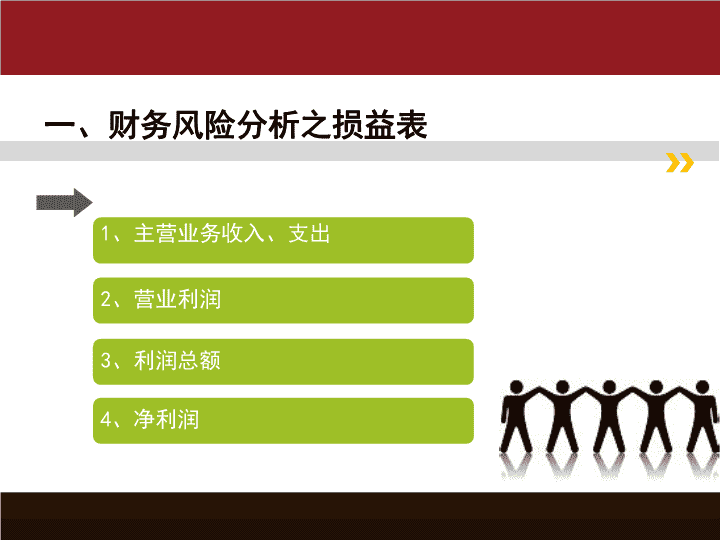 一、财务风险分析之损益表

1、主营业务收入、支出

2、营业利润

3、利润总额

4、净利润